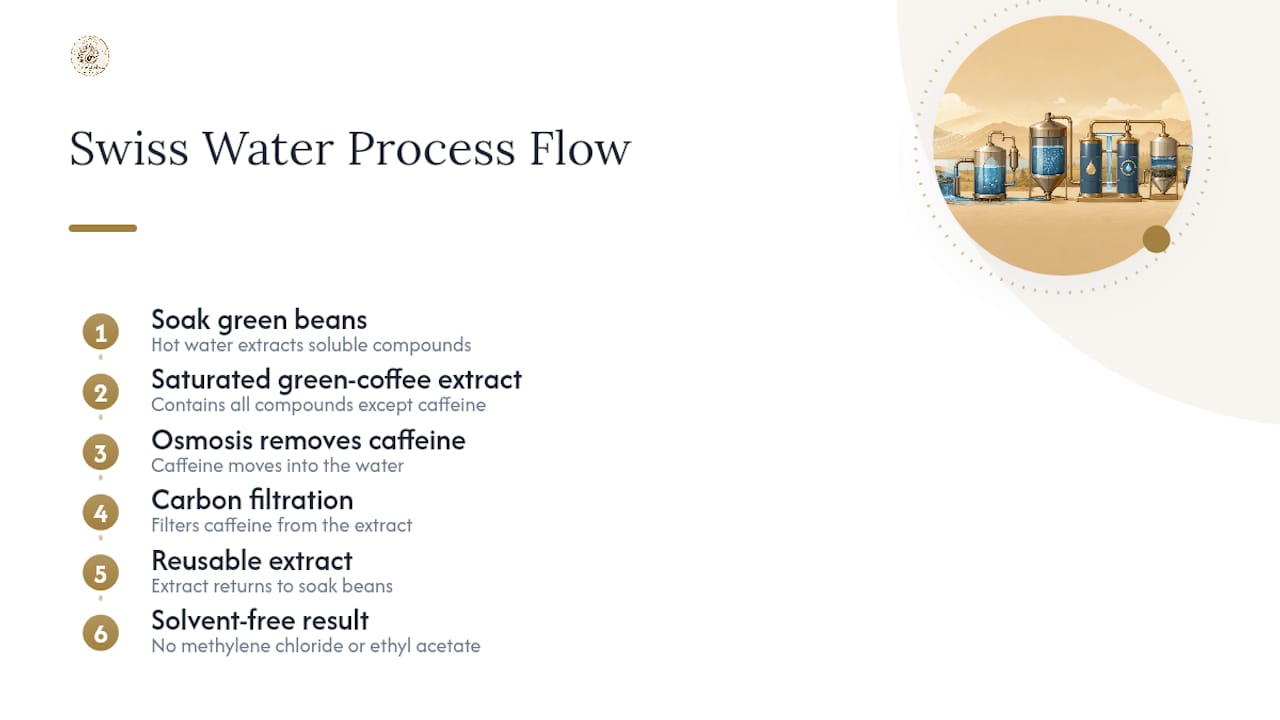 Swiss Water Process Flow

1 Soak green beans
Hot water extracts soluble compounds

2 Saturated green-coffee extract
Contains all compounds except caffeine

3 Osmosis removes caffeine
Caffeine moves into the water

4 Carbon filtration
Filters caffeine from the extract

5 Reusable extract
Extract returns to soak beans

6 Solvent-free result
No methylene chloride or ethyl acetate